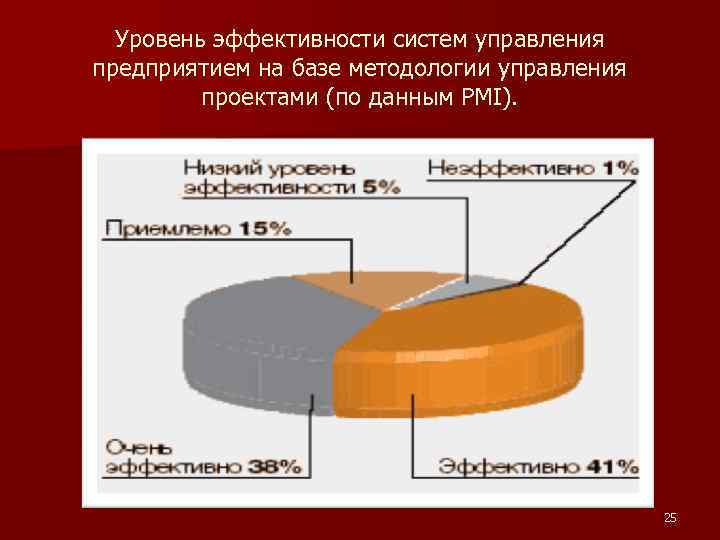 Уровень эффективности систем управления предприятием на базе методологии управления проектами (по данным PMI).

Низкий уровень эффективности 5%

Неэффективно 1%

Приемлемо 15%

Очень эффективно 38%

Эффективно 41%

25